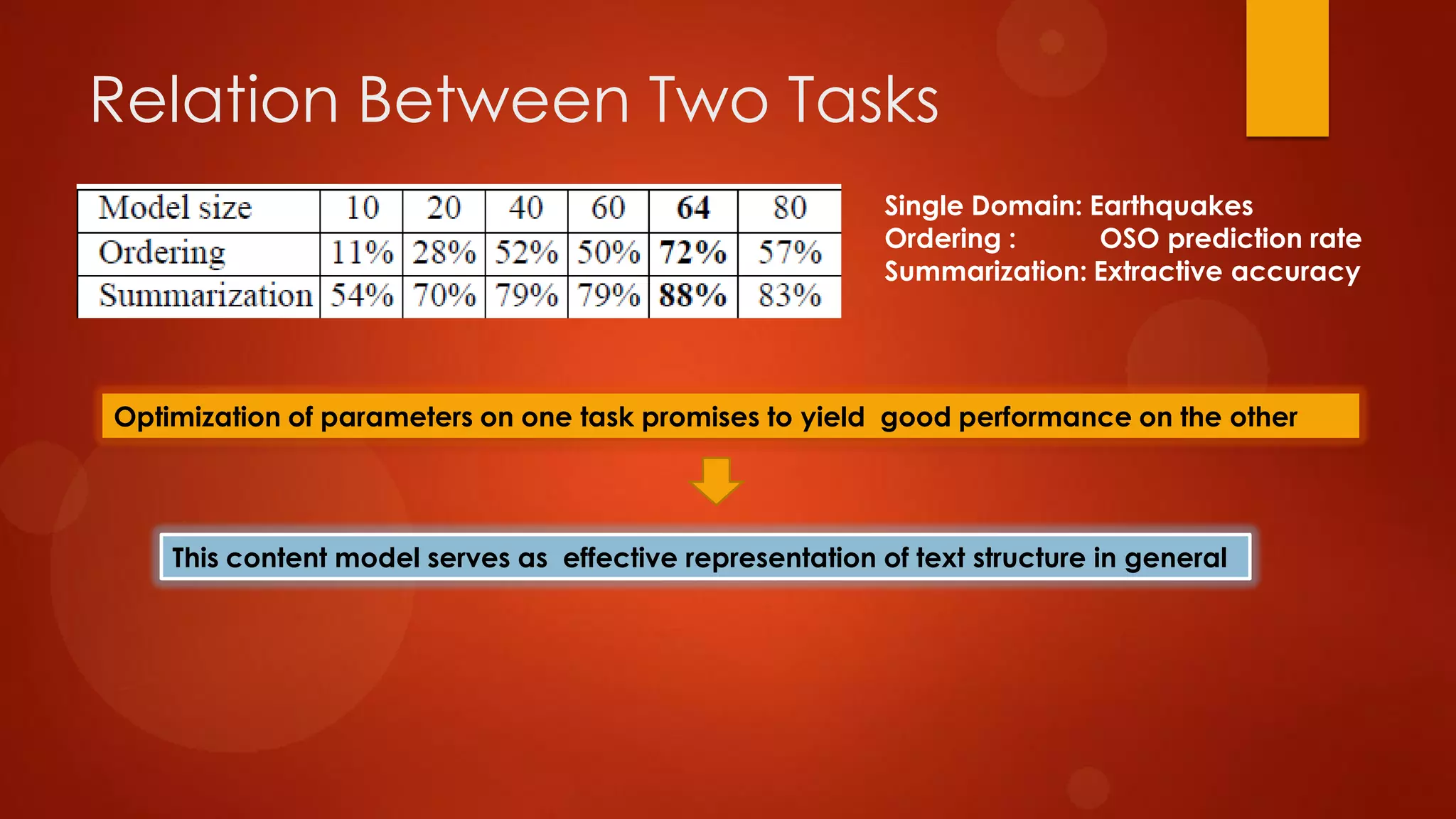 Relation Between Two Tasks

| Model size | 10 | 20 | 40 | 60 | 64 | 80 |
|---|---|---|---|---|---|---|
| Ordering | 11% | 28% | 52% | 50% | 72% | 57% |
| Summarization | 54% | 70% | 79% | 79% | 88% | 83% |

Single Domain: Earthquakes
Ordering : OSO prediction rate
Summarization: Extractive accuracy

Optimization of parameters on one task promises to yield good performance on the other

This content model serves as effective representation of text structure in general